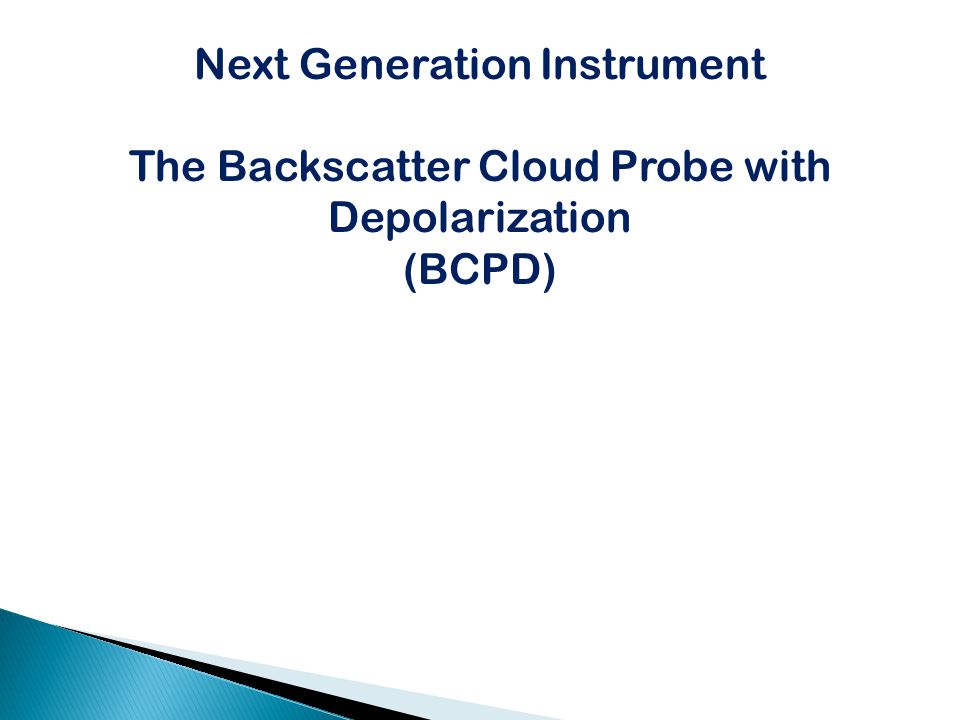 Next Generation Instrument

The Backscatter Cloud Probe with Depolarization
(BCPD)